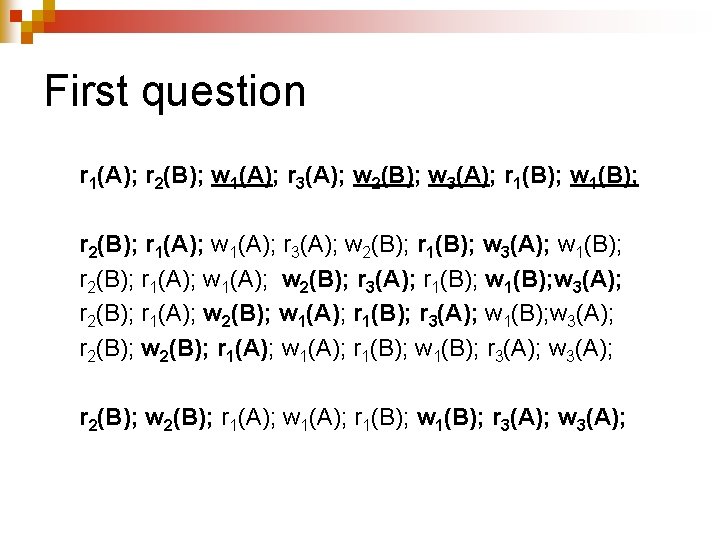 First question

$r_1(A)$; $r_2(B)$; $w_1(A)$; $r_3(A)$; $w_2(B)$; $w_3(A)$; $r_1(B)$; $w_1(B)$;

$r_2(B)$; $r_1(A)$; $w_1(A)$; $r_3(A)$; $w_2(B)$; $r_1(B)$; $w_3(A)$; $w_1(B)$;
$r_2(B)$; $r_1(A)$; $w_1(A)$; $w_2(B)$; $r_3(A)$; $r_1(B)$; $w_1(B)$;$w_3(A)$;
$r_2(B)$; $r_1(A)$; $w_2(B)$; $w_1(A)$; $r_1(B)$; $r_3(A)$; $w_1(B)$;$w_3(A)$;
$r_2(B)$; $w_2(B)$; $r_1(A)$; $w_1(A)$; $r_1(B)$; $w_1(B)$; $r_3(A)$; $w_3(A)$;

$r_2(B)$; $w_2(B)$; $r_1(A)$; $w_1(A)$; $r_1(B)$; $w_1(B)$; $r_3(A)$; $w_3(A)$;